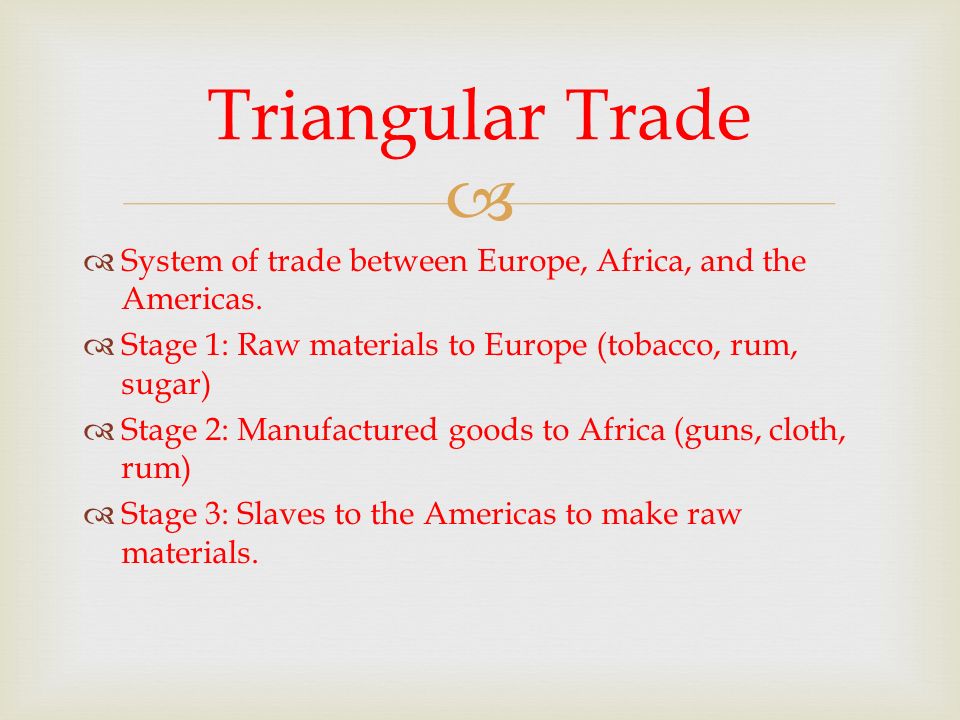 Triangular Trade

System of trade between Europe, Africa, and the Americas.

Stage 1: Raw materials to Europe (tobacco, rum, sugar)

Stage 2: Manufactured goods to Africa (guns, cloth, rum)

Stage 3: Slaves to the Americas to make raw materials.